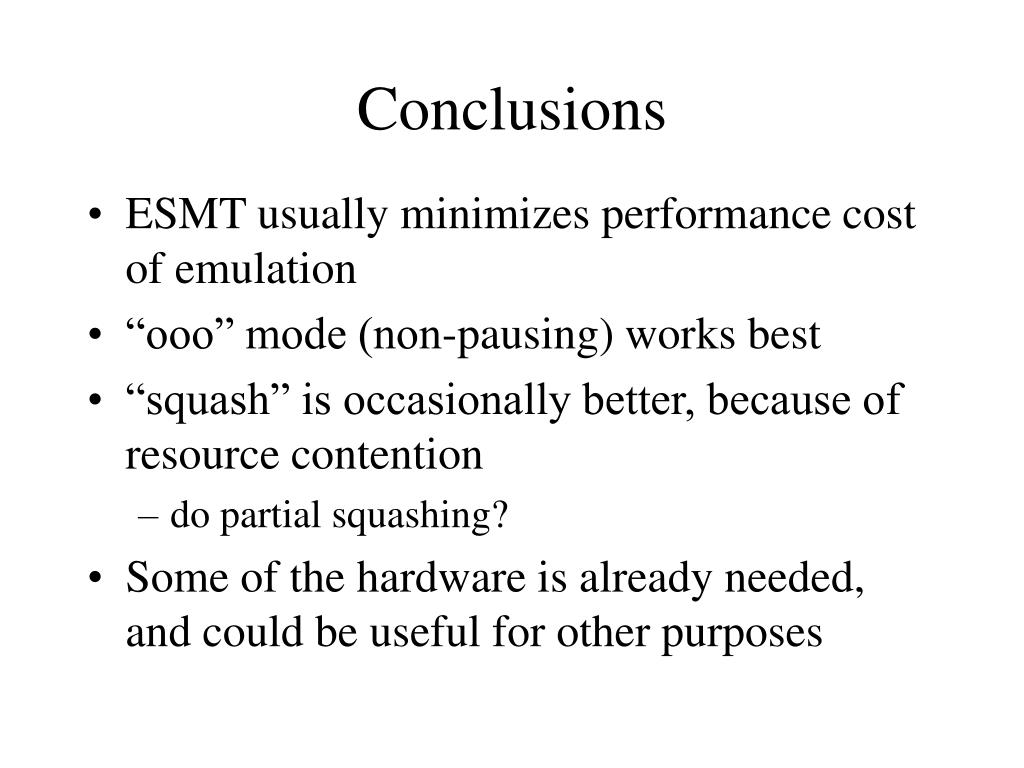 Conclusions

• ESMT usually minimizes performance cost of emulation
• “ooo” mode (non-pausing) works best
• “squash” is occasionally better, because of resource contention
– do partial squashing?
• Some of the hardware is already needed, and could be useful for other purposes